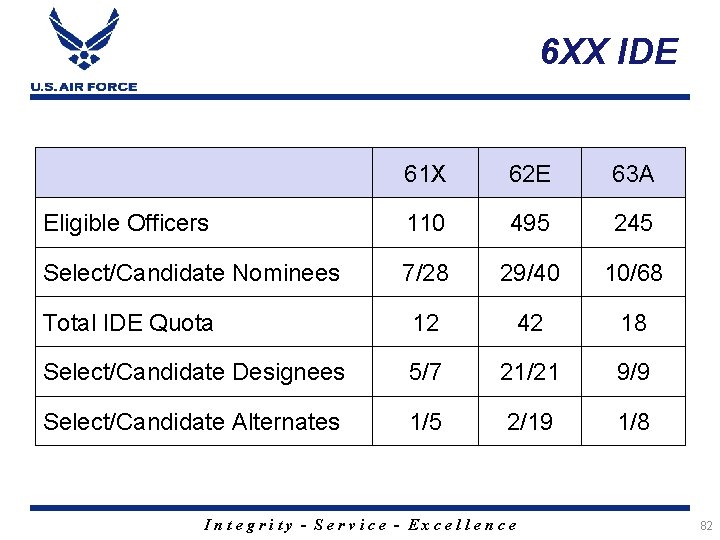 U.S. AIR FORCE

6XX IDE

| | 61X | 62E | 63A |
|---|---|---|---|
| Eligible Officers | 110 | 495 | 245 |
| Select/Candidate Nominees | 7/28 | 29/40 | 10/68 |
| Total IDE Quota | 12 | 42 | 18 |
| Select/Candidate Designees | 5/7 | 21/21 | 9/9 |
| Select/Candidate Alternates | 1/5 | 2/19 | 1/8 |

Integrity - Service - Excellence

82